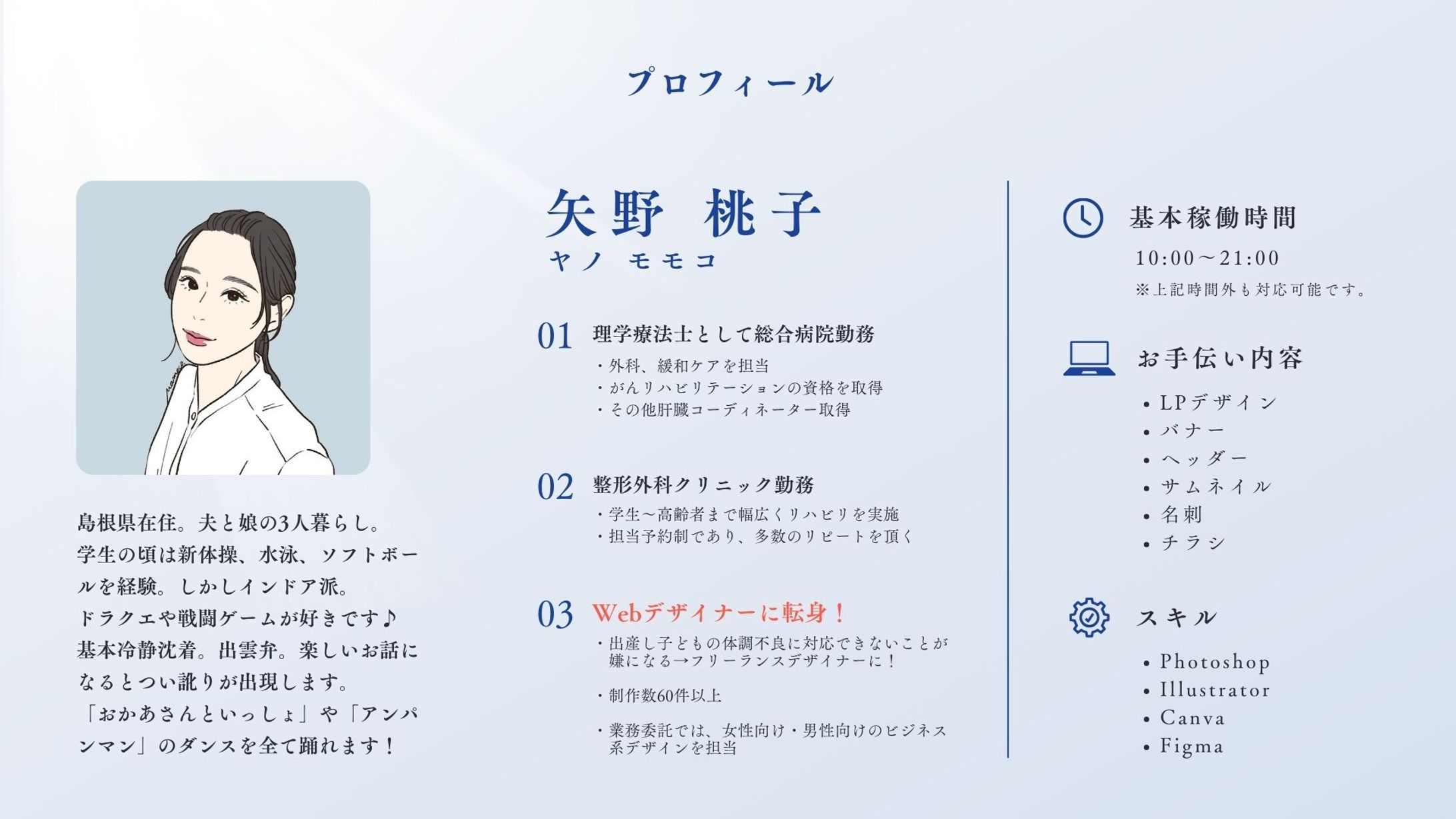 プロフィール

島根県在住。夫と娘の3人暮らし。
学生の頃は新体操、水泳、ソフトボールを経験。しかしインドア派。
ドラクエや戦闘ゲームが好きです♪
基本冷静沈着。出雲弁。楽しいお話になるとつい訛りが出現します。
「おかあさんといっしょ」や「アンパンマン」のダンスを全て踊れます！

矢野 桃子
ヤノ モモコ

01 理学療法士として総合病院勤務
・外科、緩和ケアを担当
・がんリハビリテーションの資格を取得
・その他肝臓コーディネーター取得

02 整形外科クリニック勤務
・学生〜高齢者まで幅広くリハビリを実施
・担当予約制であり、多数のリピートを頂く

03 Webデザイナーに転身！
・出産し子どもの体調不良に対応できないことが嫌になる→フリーランスデザイナーに！

・制作数60件以上

・業務委託では、女性向け・男性向けのビジネス系デザインを担当

基本稼働時間
10:00〜21:00
※上記時間外も対応可能です。

お手伝い内容
• LPデザイン
• バナー
• ヘッダー
• サムネイル
• 名刺
• チラシ

スキル
• Photoshop
• Illustrator
• Canva
• Figma